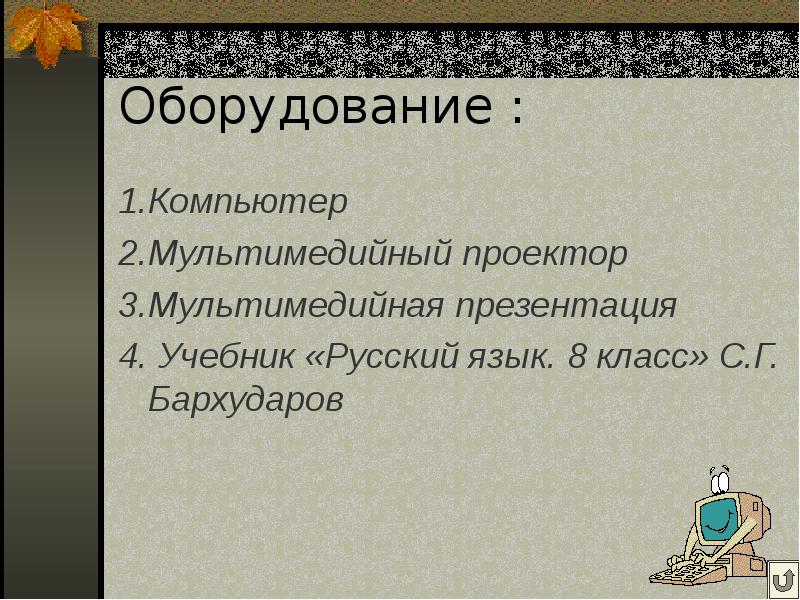 Оборудование :

1.Компьютер

2.Мультимедийный проектор

3.Мультимедийная презентация

4. Учебник «Русский язык. 8 класс» С.Г. Бархударов